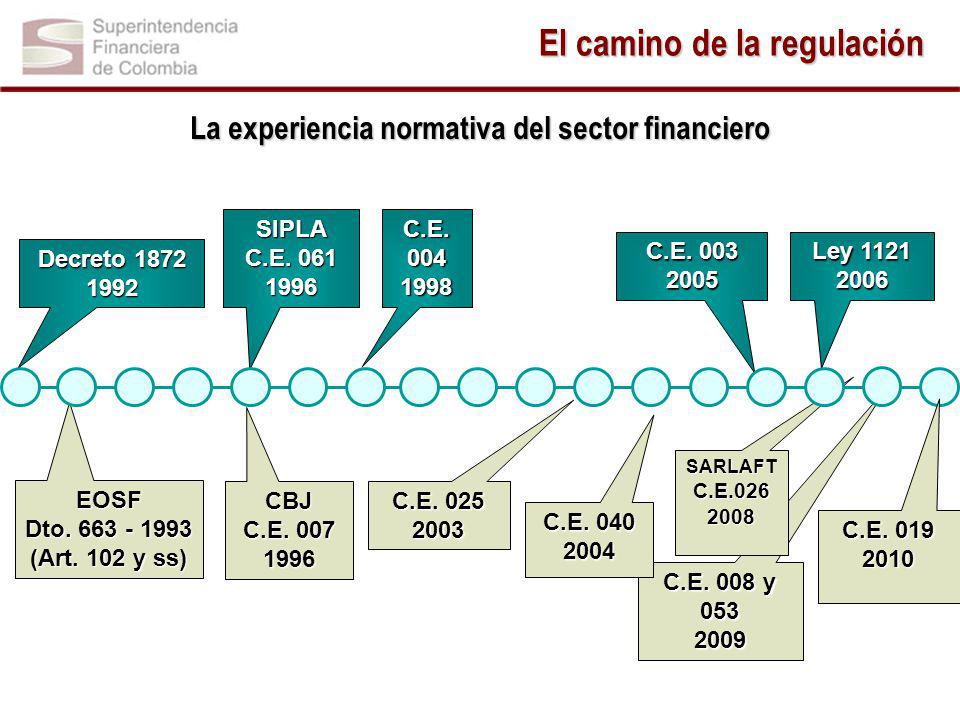 Superintendencia Financiera de Colombia

El camino de la regulación

La experiencia normativa del sector financiero

Decreto 1872 1992

SIPLA C.E. 061 1996

C.E. 004 1998

C.E. 003 2005

Ley 1121 2006

EOSF Dto. 663 - 1993 (Art. 102 y ss)

CBJ C.E. 007 1996

C.E. 025 2003

C.E. 040 2004

SARLAFT C.E.026 2008

C.E. 008 y 053 2009

C.E. 019 2010